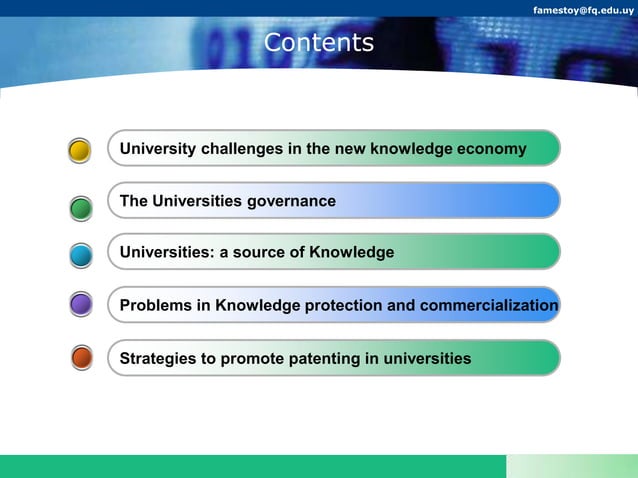 famestoy@fq.edu.uy

Contents

University challenges in the new knowledge economy

The Universities governance

Universities: a source of Knowledge

Problems in Knowledge protection and commercialization

Strategies to promote patenting in universities